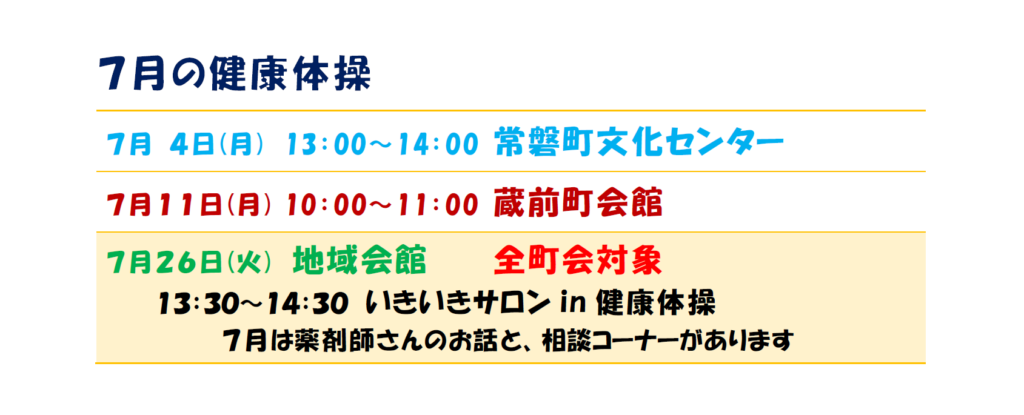 7月の健康体操

7月 4日(月) 13:00～14:00 常磐町文化センター

7月11日(月) 10:00～11:00 蔵前町会館

7月26日(火) 地域会館 全町会対象

13:30～14:30 いきいきサロン in 健康体操

7月は薬剤師さんのお話と、相談コーナーがあります